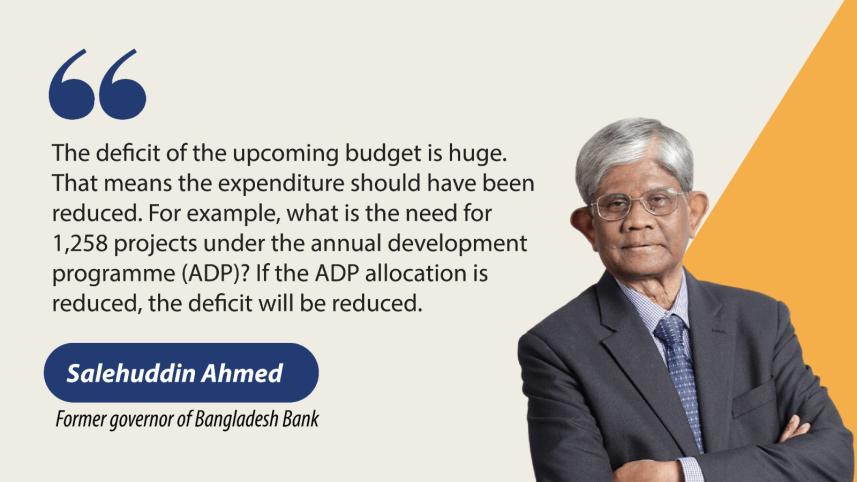 The deficit of the upcoming budget is huge. That means the expenditure should have been reduced. For example, what is the need for 1,258 projects under the annual development programme (ADP)? If the ADP allocation is reduced, the deficit will be reduced.

Salehuddin Ahmed

Former governor of Bangladesh Bank